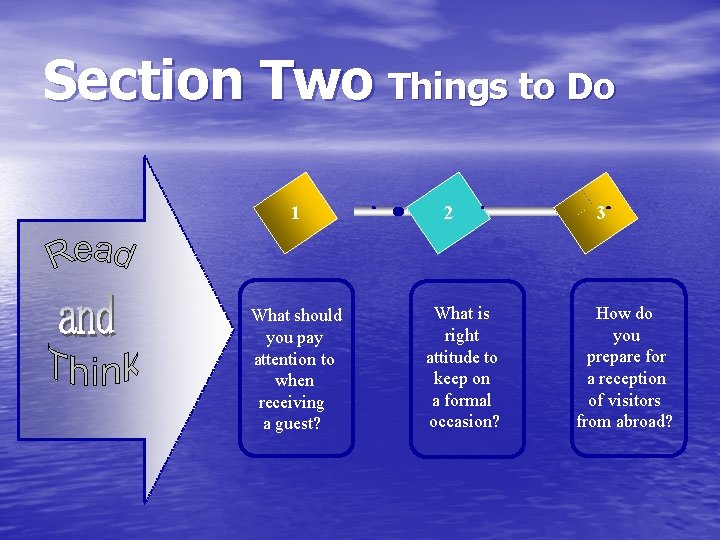 Section Two Things to Do

Read and Think

1

2

3

What should you pay attention to when receiving a guest?

What is right attitude to keep on a formal occasion?

How do you prepare for a reception of visitors from abroad?